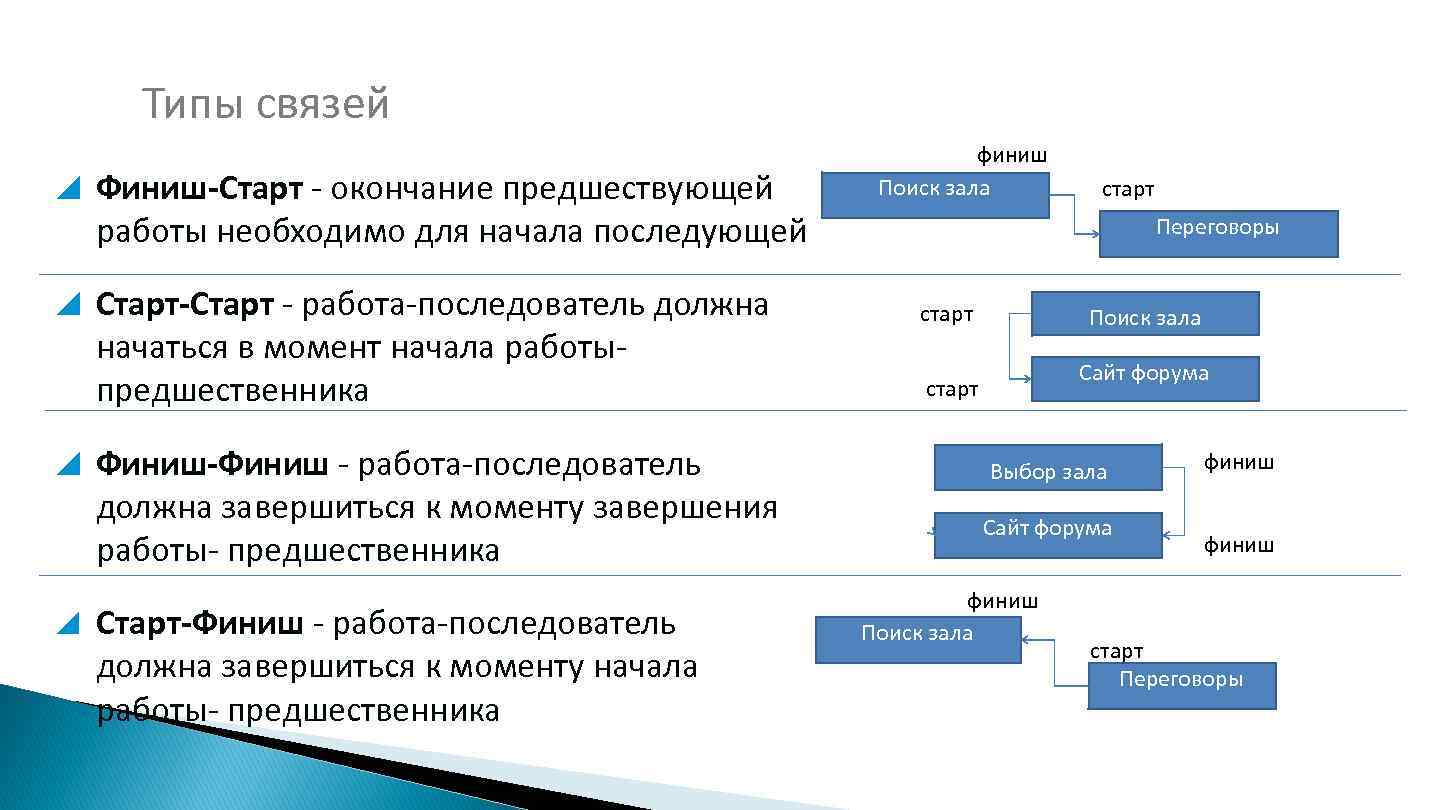 Типы связей

Финиш-Старт - окончание предшествующей работы необходимо для начала последующей

финиш
Поиск зала
старт
Переговоры

Старт-Старт - работа-последователь должна начаться в момент начала работы-предшественника

старт
Поиск зала
Сайт форума
старт

Финиш-Финиш - работа-последователь должна завершиться к моменту завершения работы- предшественника

Выбор зала
финиш
Сайт форума
финиш

Старт-Финиш - работа-последователь должна завершиться к моменту начала работы- предшественника

финиш
Поиск зала
старт
Переговоры